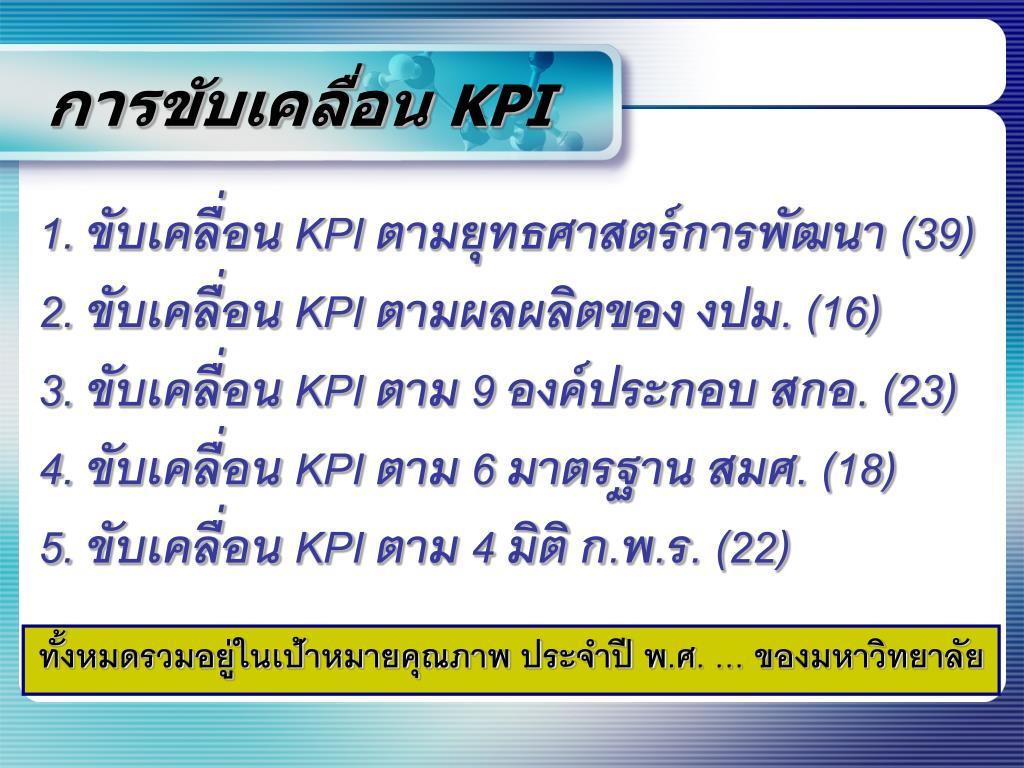 การขับเคลื่อน KPI

1. ขับเคลื่อน KPI ตามยุทธศาสตร์การพัฒนา (39)

2. ขับเคลื่อน KPI ตามผลผลิตของ งปม. (16)

3. ขับเคลื่อน KPI ตาม 9 องค์ประกอบ สกอ. (23)

4. ขับเคลื่อน KPI ตาม 6 มาตรฐาน สมศ. (18)

5. ขับเคลื่อน KPI ตาม 4 มิติ ก.พ.ร. (22)

ทั้งหมดรวมอยู่ในเป้าหมายคุณภาพ ประจำปี พ.ศ. … ของมหาวิทยาลัย